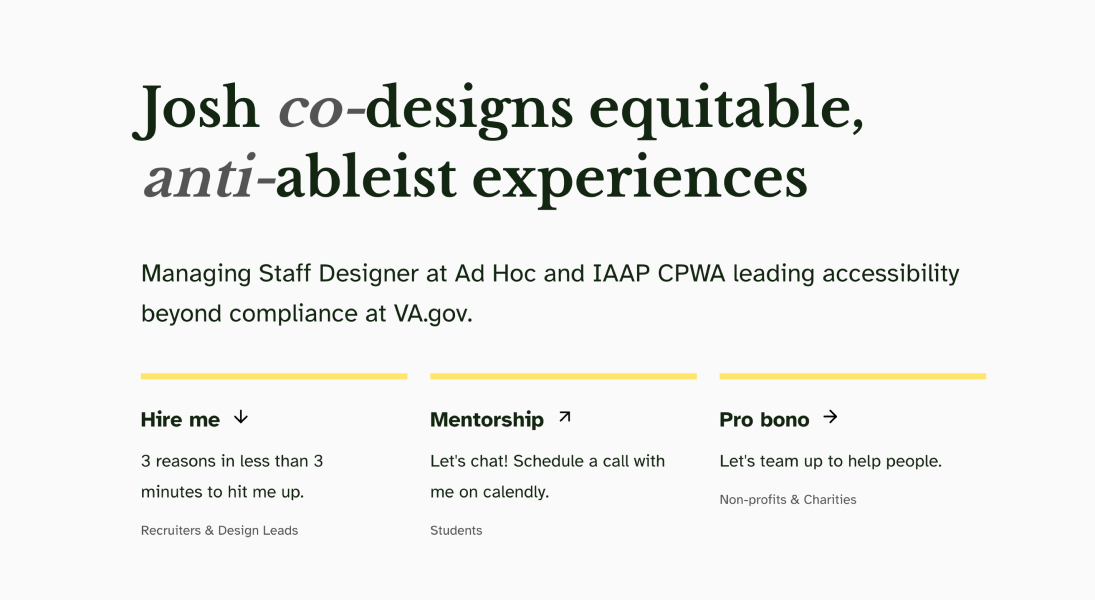 Josh co-designs equitable, anti-ableist experiences

Managing Staff Designer at Ad Hoc and IAAP CPWA leading accessibility beyond compliance at VA.gov.

Hire me ↓

3 reasons in less than 3 minutes to hit me up.

Recruiters & Design Leads

Mentorship ↗

Let's chat! Schedule a call with me on calendly.

Students

Pro bono →

Let's team up to help people.

Non-profits & Charities